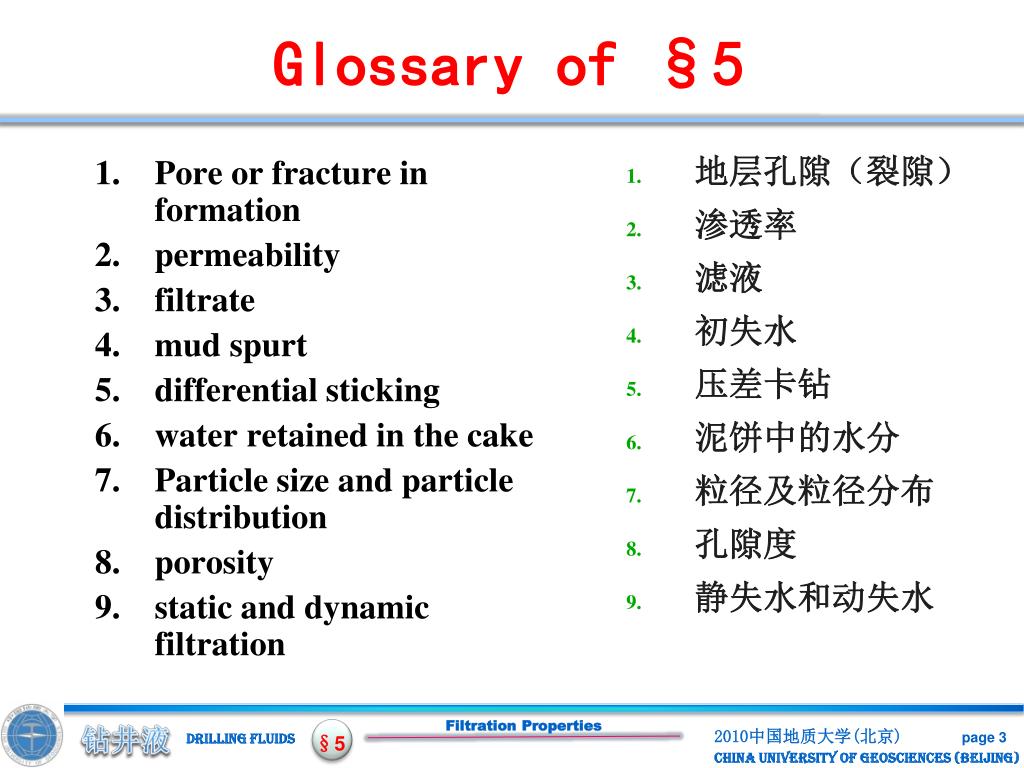 Glossary of §5

1. Pore or fracture in formation
2. permeability
3. filtrate
4. mud spurt
5. differential sticking
6. water retained in the cake
7. Particle size and particle distribution
8. porosity
9. static and dynamic filtration

1. 地层孔隙（裂隙）
2. 渗透率
3. 滤液
4. 初失水
5. 压差卡钻
6. 泥饼中的水分
7. 粒径及粒径分布
8. 孔隙度
9. 静失水和动失水

钻井液 DRILLING FLUIDS §5 Filtration Properties 2010中国地质大学(北京) page 3 CHINA UNIVERSITY OF GEOSCIENCES (BEIJING)